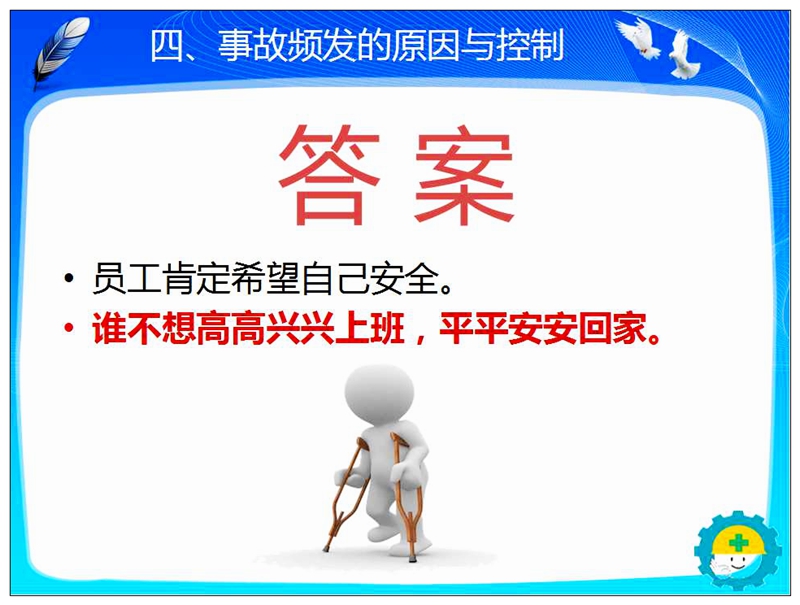 四、事故频发的原因与控制

答 案

• 员工肯定希望自己安全。
• 谁不想高高兴兴上班，平平安安回家。